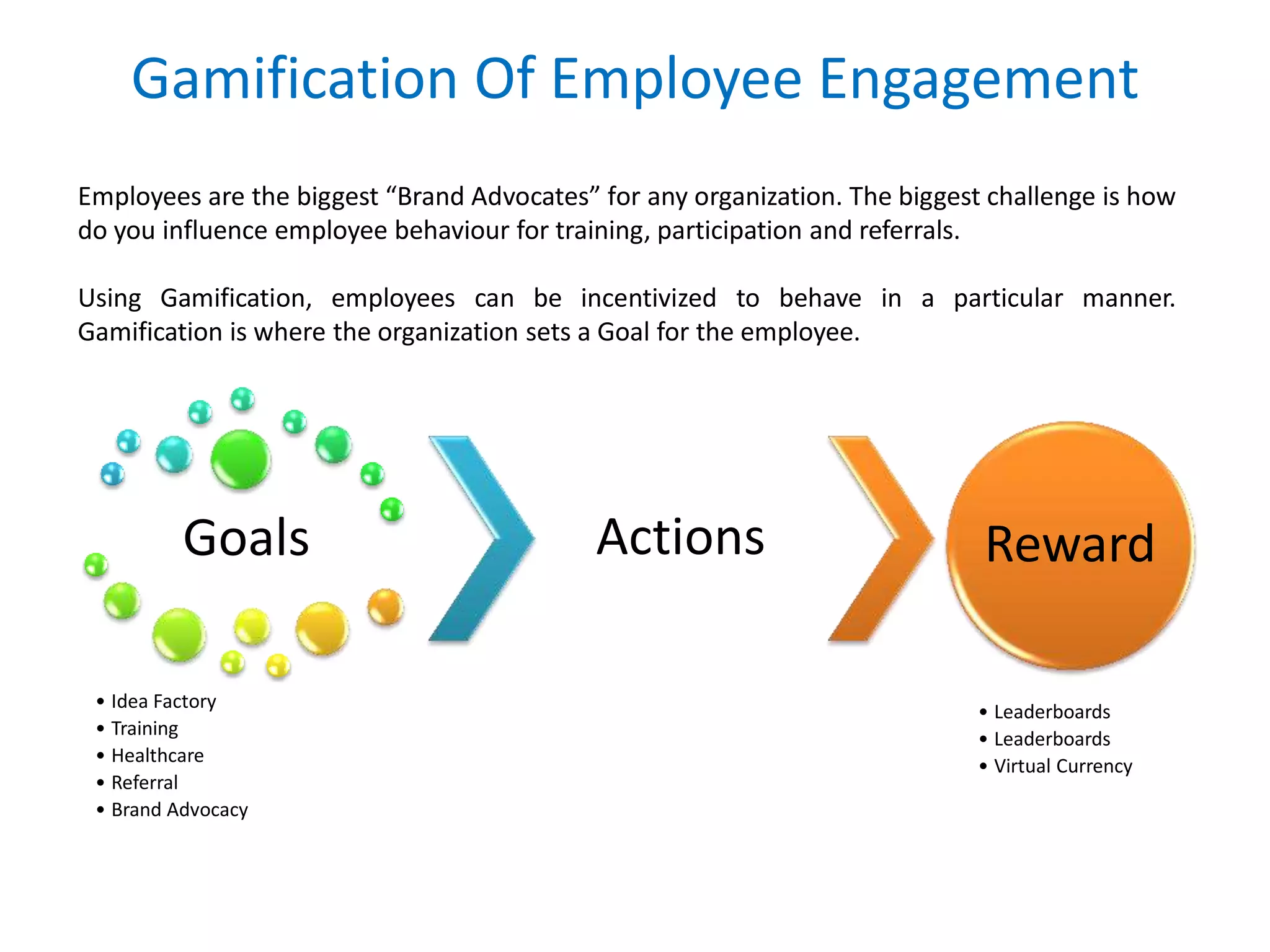 Gamification Of Employee Engagement

Employees are the biggest “Brand Advocates” for any organization. The biggest challenge is how do you influence employee behaviour for training, participation and referrals.

Using Gamification, employees can be incentivized to behave in a particular manner. Gamification is where the organization sets a Goal for the employee.

Goals

Actions

Reward

• Idea Factory
• Training
• Healthcare
• Referral
• Brand Advocacy

• Leaderboards
• Leaderboards
• Virtual Currency